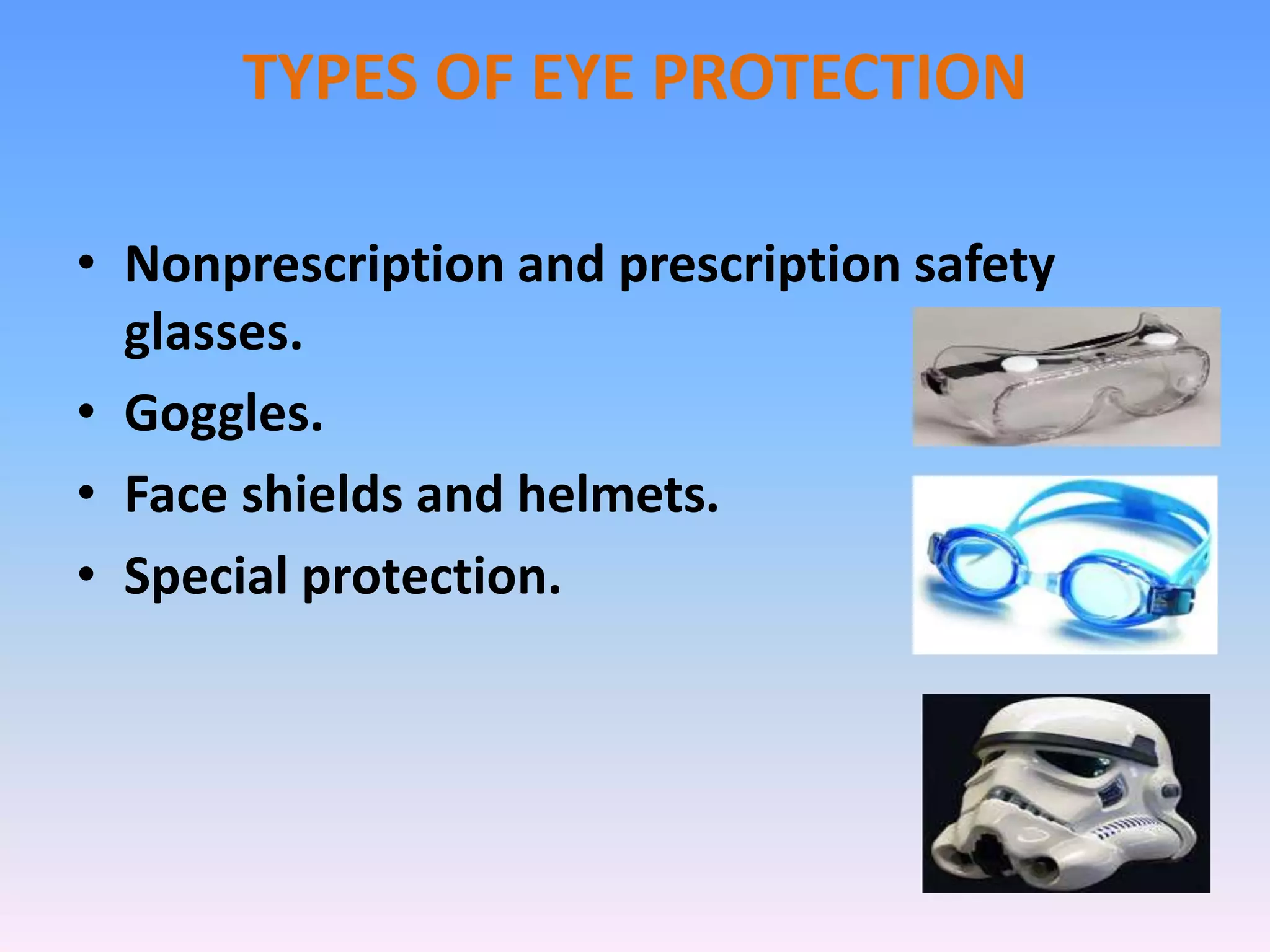 TYPES OF EYE PROTECTION

• Nonprescription and prescription safety glasses.
• Goggles.
• Face shields and helmets.
• Special protection.